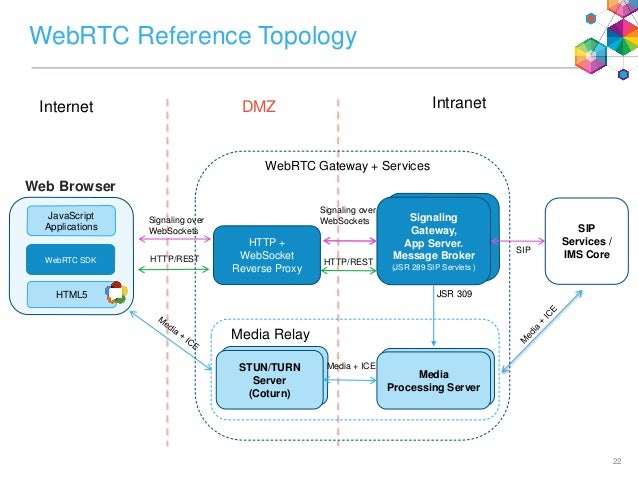 WebRTC Reference Topology

Internet

DMZ

Intranet

WebRTC Gateway + Services

Web Browser

JavaScript Applications

WebRTC SDK

HTML5

Signaling over WebSockets

HTTP/REST

HTTP + WebSocket Reverse Proxy

Signaling over WebSockets

HTTP/REST

Signaling Gateway, App Server. Message Broker (JSR 289 SIP Servlets)

SIP

SIP Services / IMS Core

JSR 309

Media + ICE

Media Relay

STUN/TURN Server (Coturn)

Media + ICE

Media Processing Server

Media + ICE

22